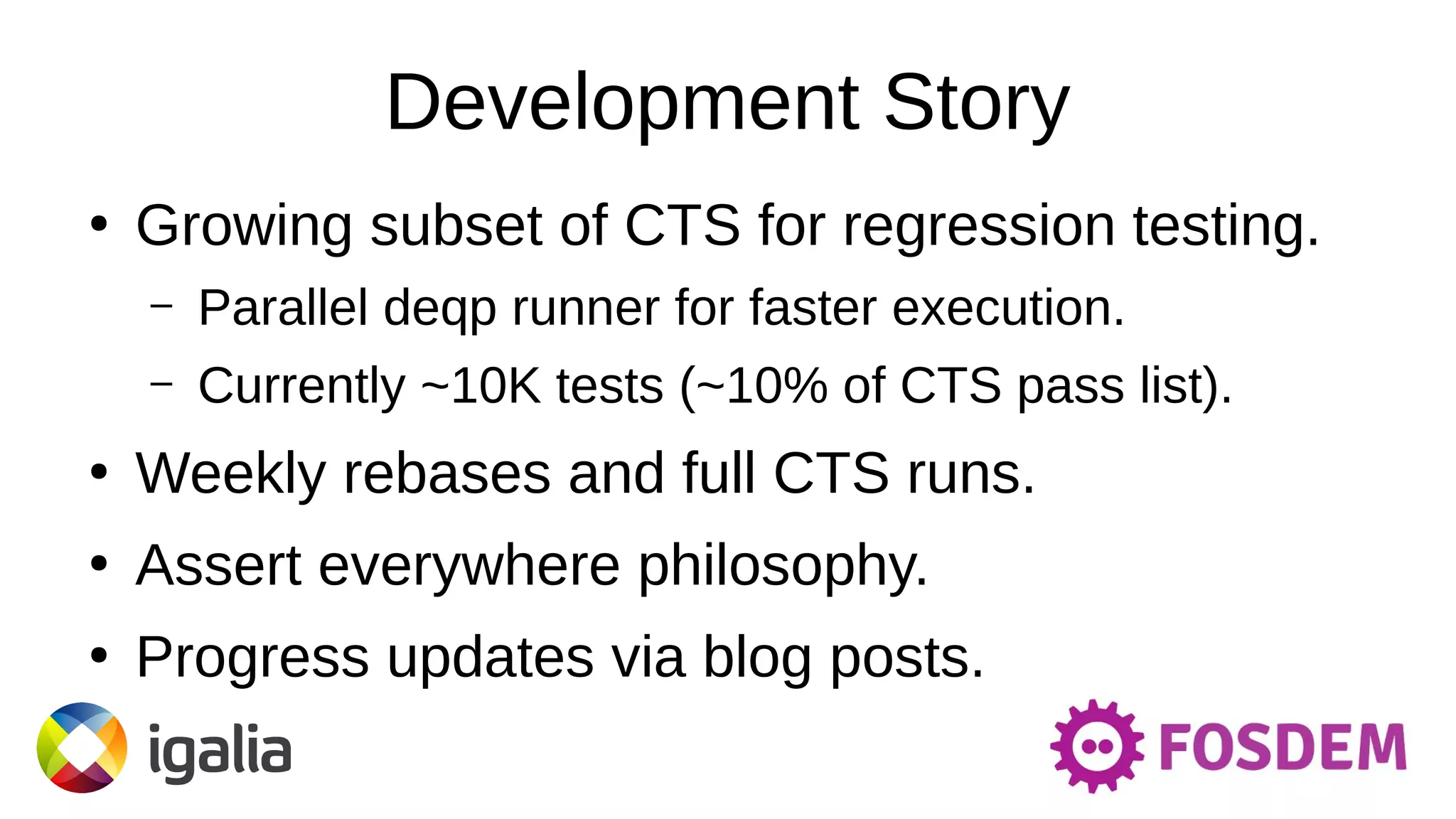 Development Story

• Growing subset of CTS for regression testing.
 – Parallel deqp runner for faster execution.
 – Currently ~10K tests (~10% of CTS pass list).
• Weekly rebases and full CTS runs.
• Assert everywhere philosophy.
• Progress updates via blog posts.

igalia

FOSDEM